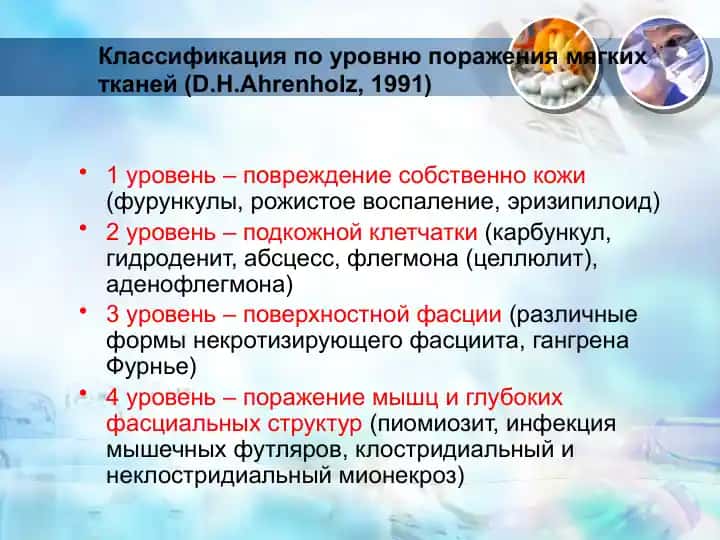 Классификация по уровню поражения мягких тканей (D.H.Ahrenholz, 1991)

• 1 уровень – повреждение собственно кожи (фурункулы, рожистое воспаление, эризипилоид)
• 2 уровень – подкожной клетчатки (карбункул, гидроденит, абсцесс, флегмона (целлюлит), аденофлегмона)
• 3 уровень – поверхностной фасции (различные формы некротизирующего фасциита, гангрена Фурнье)
• 4 уровень – поражение мышц и глубоких фасциальных структур (пиомиозит, инфекция мышечных футляров, клостридиальный и неклостридиальный мионекроз)